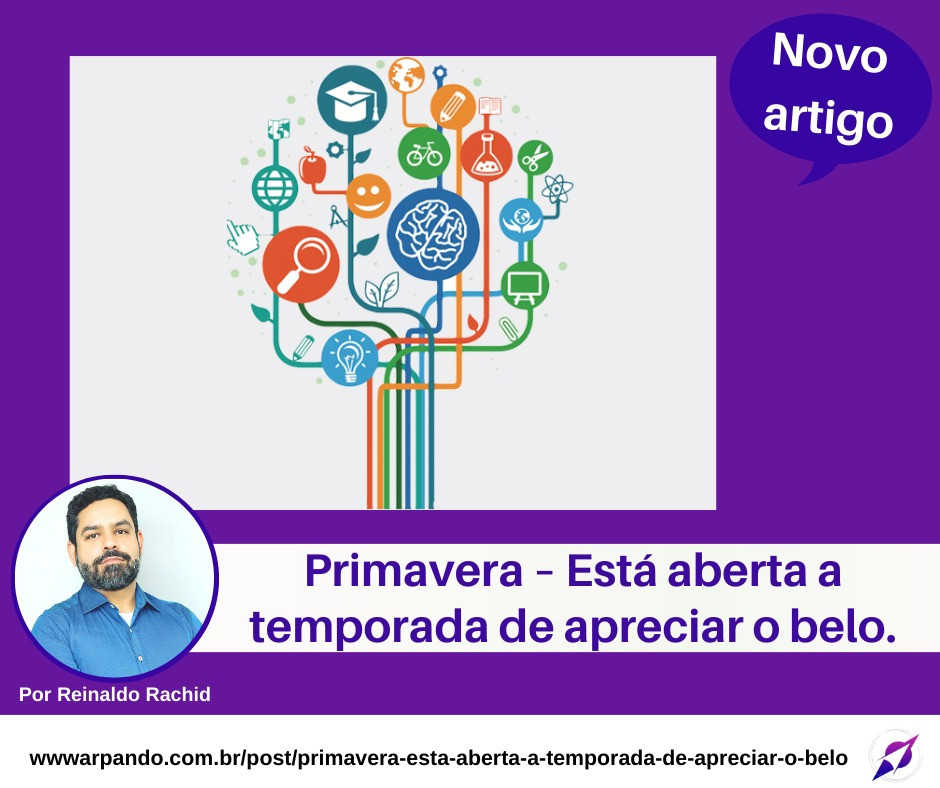 Novo artigo

Primavera – Está aberta a temporada de apreciar o belo.

Por Reinaldo Rachid

wwwarpando.com.br/post/primavera-esta-aberta-a-temporada-de-apreciar-o-belo